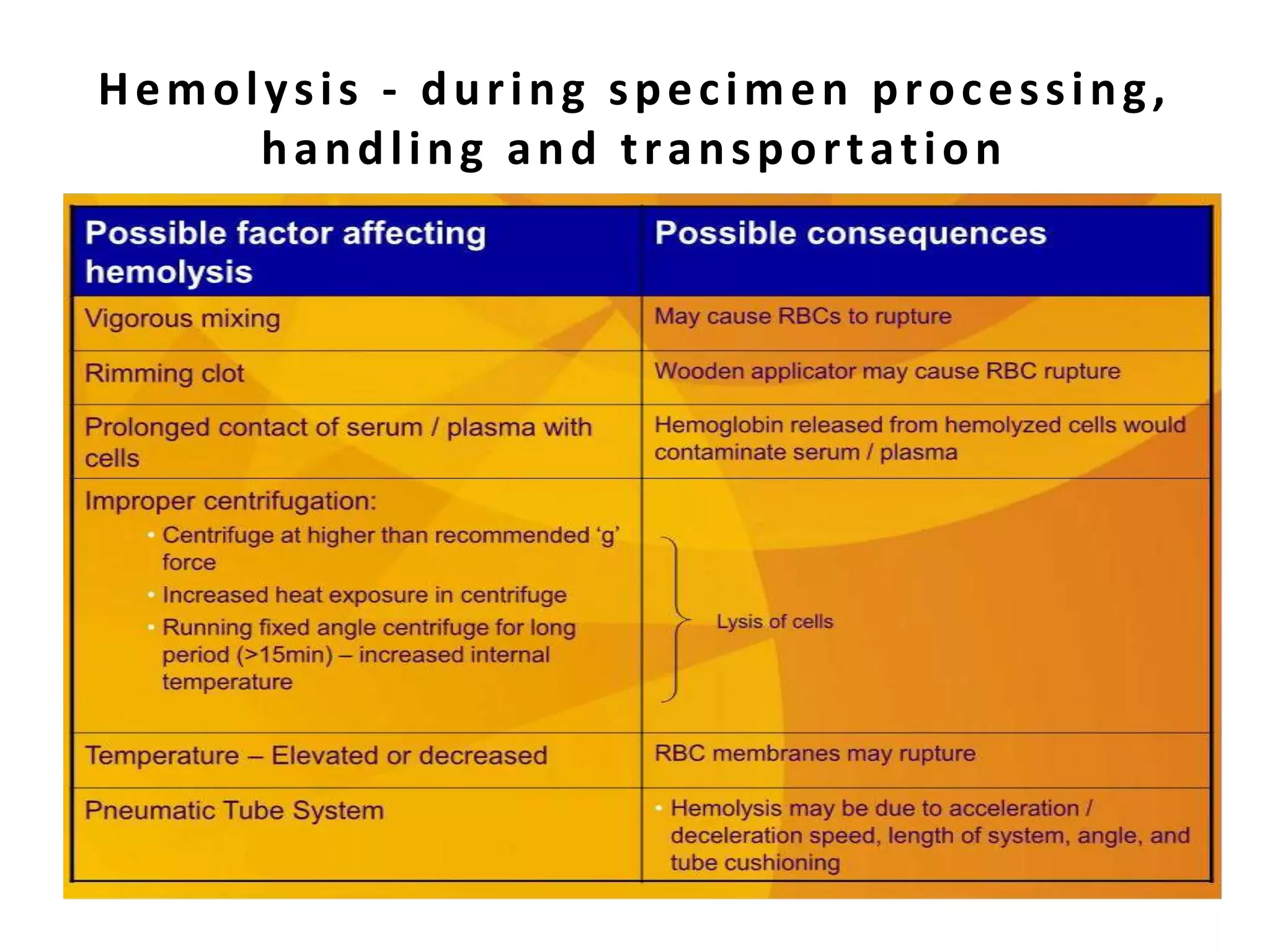 Hemolysis - during specimen processing, handling and transportation

| Possible factor affecting hemolysis | Possible consequences |
|---|---|
| Vigorous mixing | May cause RBCs to rupture |
| Rimming clot | Wooden applicator may cause RBC rupture |
| Prolonged contact of serum / plasma with cells | Hemoglobin released from hemolyzed cells would contaminate serum / plasma |
| Improper centrifugation: • Centrifuge at higher than recommended 'g' force • Increased heat exposure in centrifuge • Running fixed angle centrifuge for long period (>15min) – increased internal temperature | Lysis of cells |
| Temperature – Elevated or decreased | RBC membranes may rupture |
| Pneumatic Tube System | • Hemolysis may be due to acceleration / deceleration speed, length of system, angle, and tube cushioning |